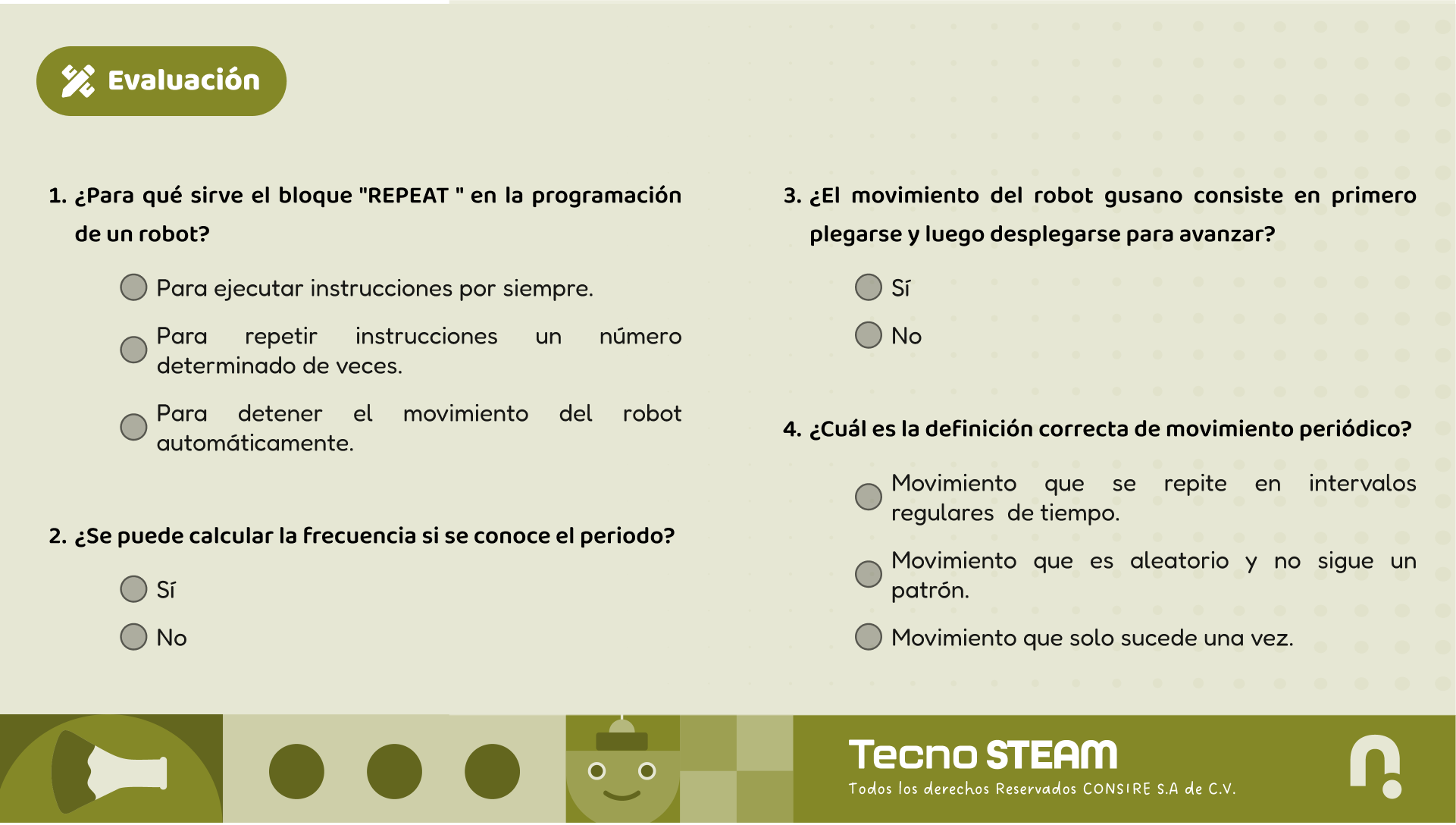 Evaluación

1. ¿Para qué sirve el bloque "REPEAT " en la programación de un robot?

Para ejecutar instrucciones por siempre.

Para repetir instrucciones un número determinado de veces.

Para detener el movimiento del robot automáticamente.

2. ¿Se puede calcular la frecuencia si se conoce el periodo?

Sí

No

3. ¿El movimiento del robot gusano consiste en primero plegarse y luego desplegarse para avanzar?

Sí

No

4. ¿Cuál es la definición correcta de movimiento periódico?

Movimiento que se repite en intervalos regulares de tiempo.

Movimiento que es aleatorio y no sigue un patrón.

Movimiento que solo sucede una vez.

Tecno STEAM
Todos los derechos Reservados CONSIRE S.A de C.V.